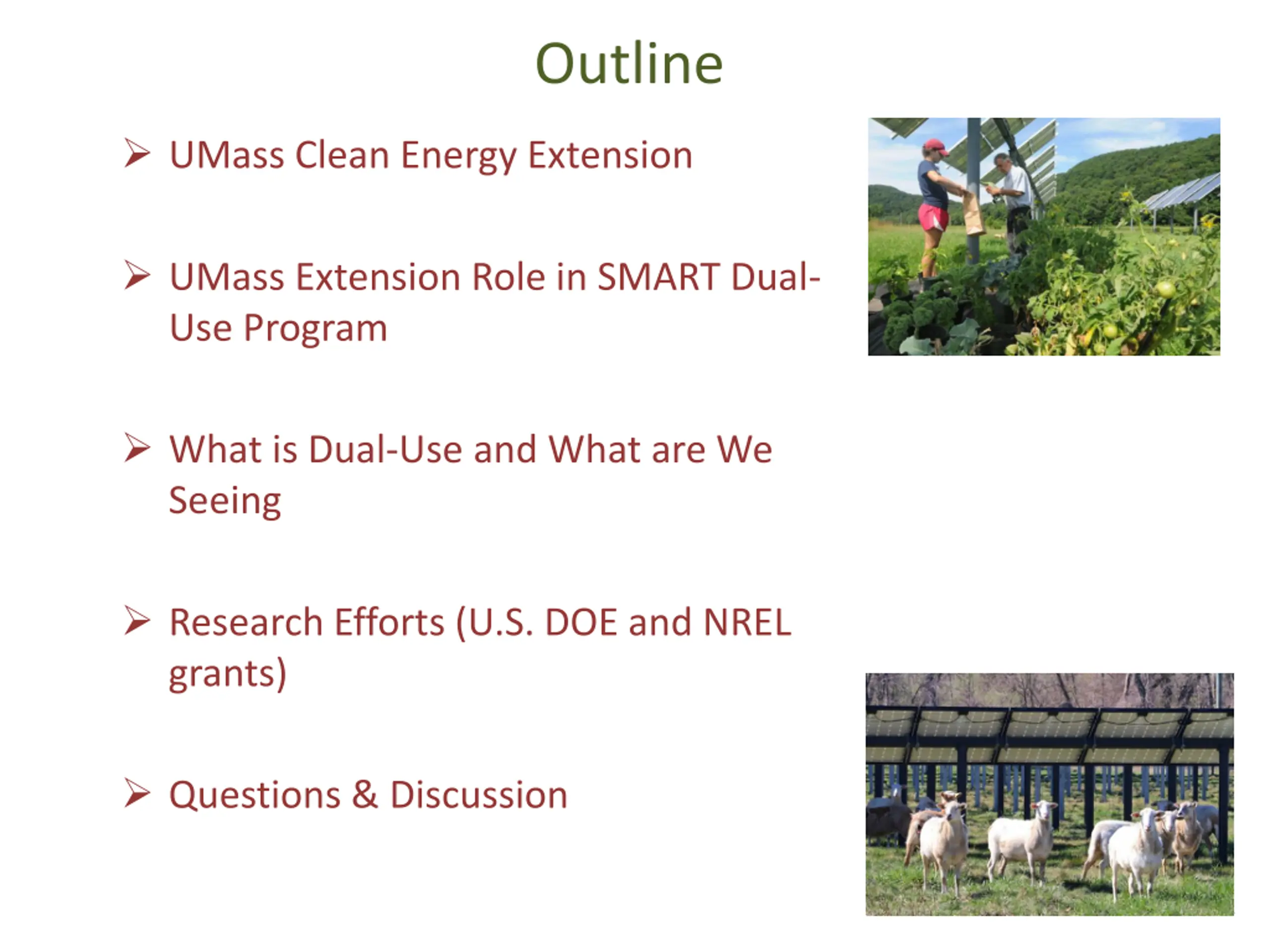 Outline

➢ UMass Clean Energy Extension

➢ UMass Extension Role in SMART Dual-Use Program

➢ What is Dual-Use and What are We Seeing

➢ Research Efforts (U.S. DOE and NREL grants)

➢ Questions & Discussion